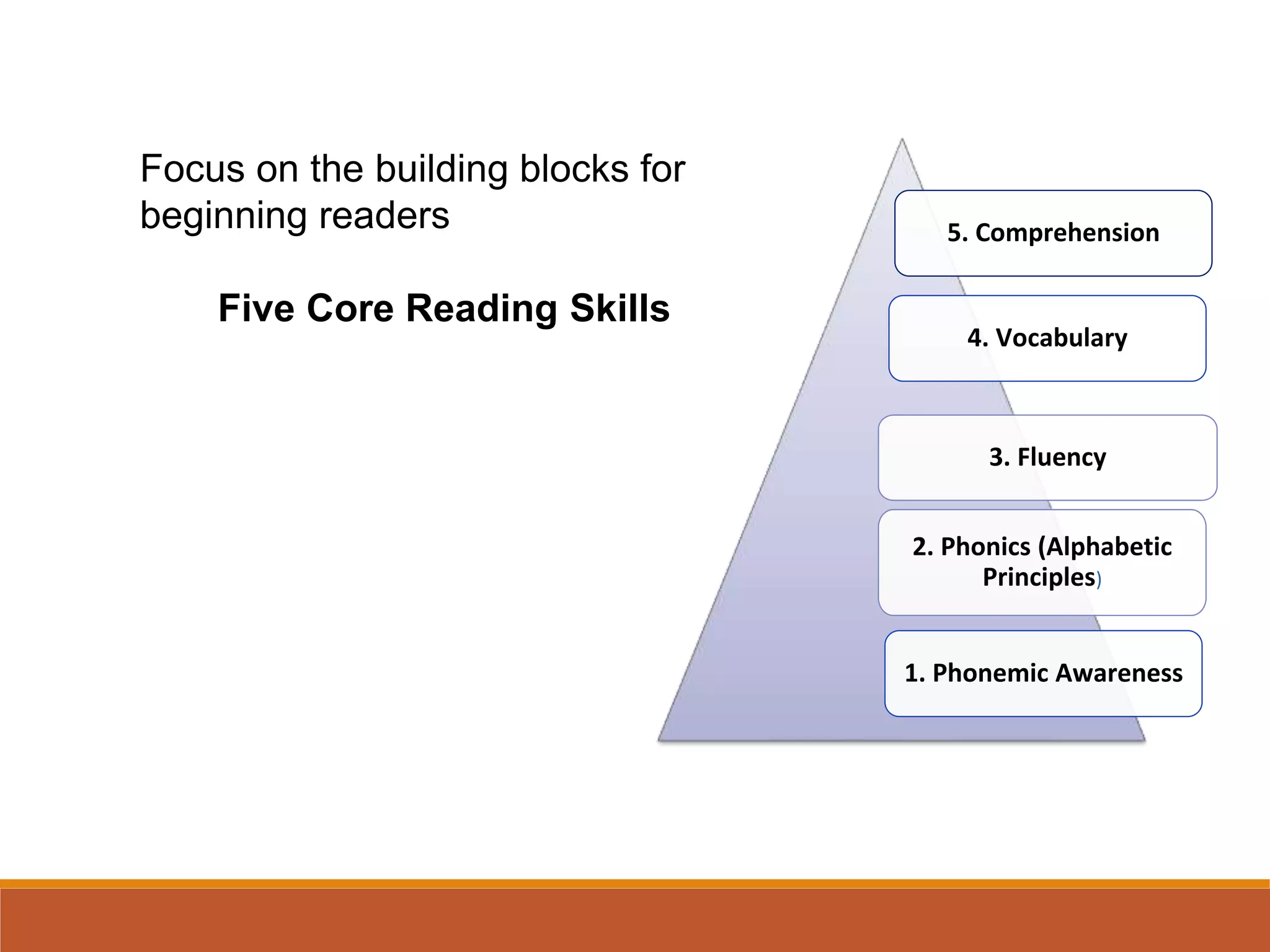 Focus on the building blocks for beginning readers

Five Core Reading Skills

5. Comprehension

4. Vocabulary

3. Fluency

2. Phonics (Alphabetic Principles)

1. Phonemic Awareness